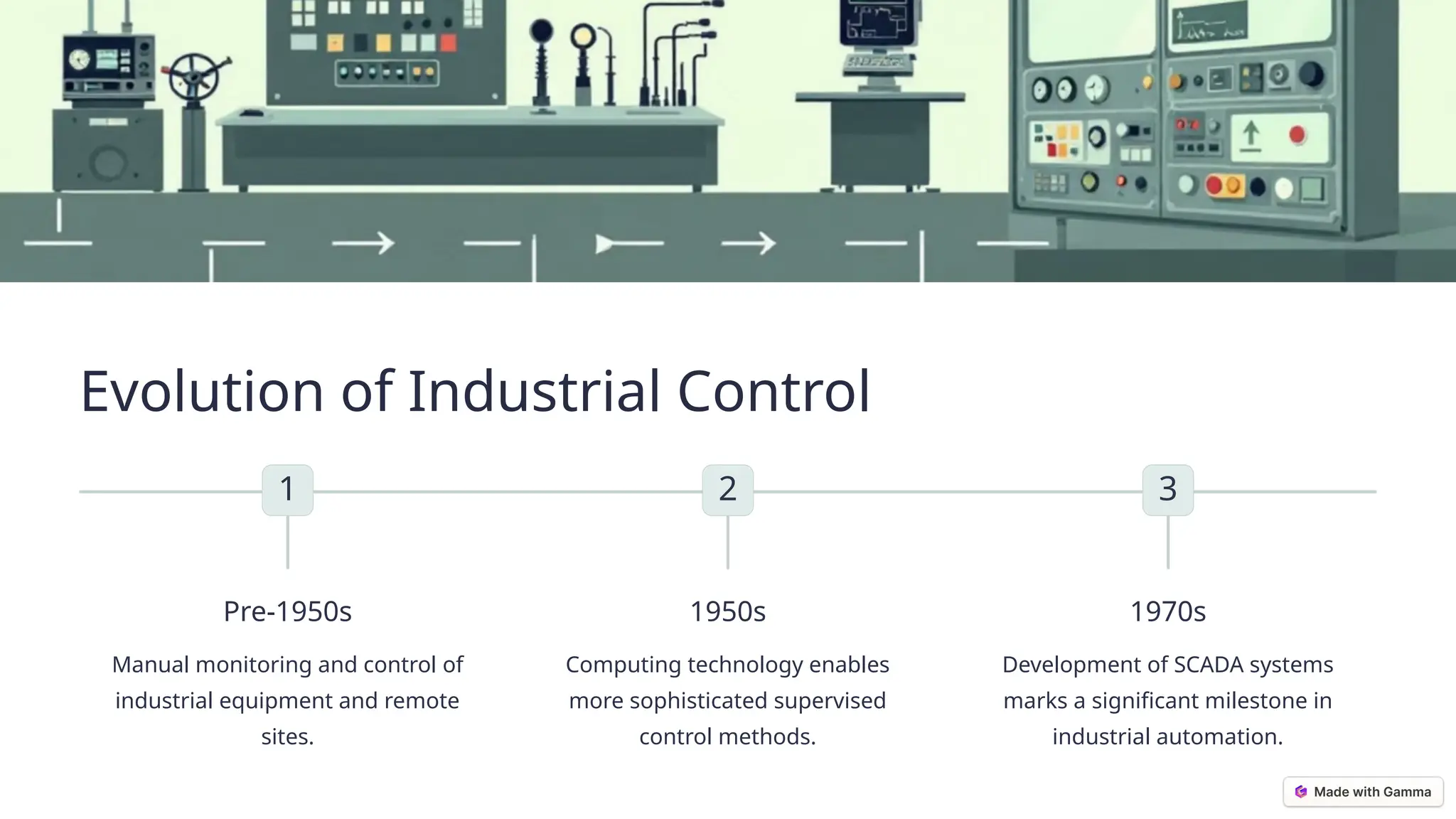 Evolution of Industrial Control

1

Pre-1950s

Manual monitoring and control of industrial equipment and remote sites.

2

1950s

Computing technology enables more sophisticated supervised control methods.

3

1970s

Development of SCADA systems marks a significant milestone in industrial automation.

Made with Gamma